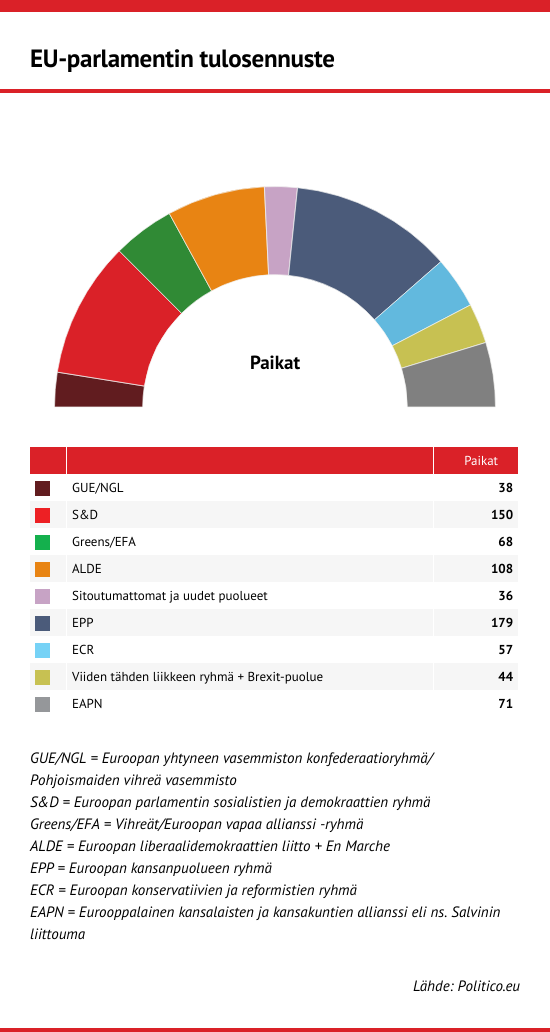 EU-parlamentin tulosennuste

Paikat

| | | Paikat |
|---|---|---|
| | GUE/NGL | 38 |
| | S&D | 150 |
| | Greens/EFA | 68 |
| | ALDE | 108 |
| | Sitoutumattomat ja uudet puolueet | 36 |
| | EPP | 179 |
| | ECR | 57 |
| | Viiden tähden liikkeen ryhmä + Brexit-puolue | 44 |
| | EAPN | 71 |

GUE/NGL = Euroopan yhtyneen vasemmiston konfederaatioryhmä/ Pohjoismaiden vihreä vasemmisto
S&D = Euroopan parlamentin sosialistien ja demokraattien ryhmä
Greens/EFA = Vihreät/Euroopan vapaa allianssi -ryhmä
ALDE = Euroopan liberaalidemokraattien liitto + En Marche
EPP = Euroopan kansanpuolueen ryhmä
ECR = Euroopan konservatiivien ja reformistien ryhmä
EAPN = Eurooppalainen kansalaisten ja kansakuntien allianssi eli ns. Salvinin liittouma

Lähde: Politico.eu